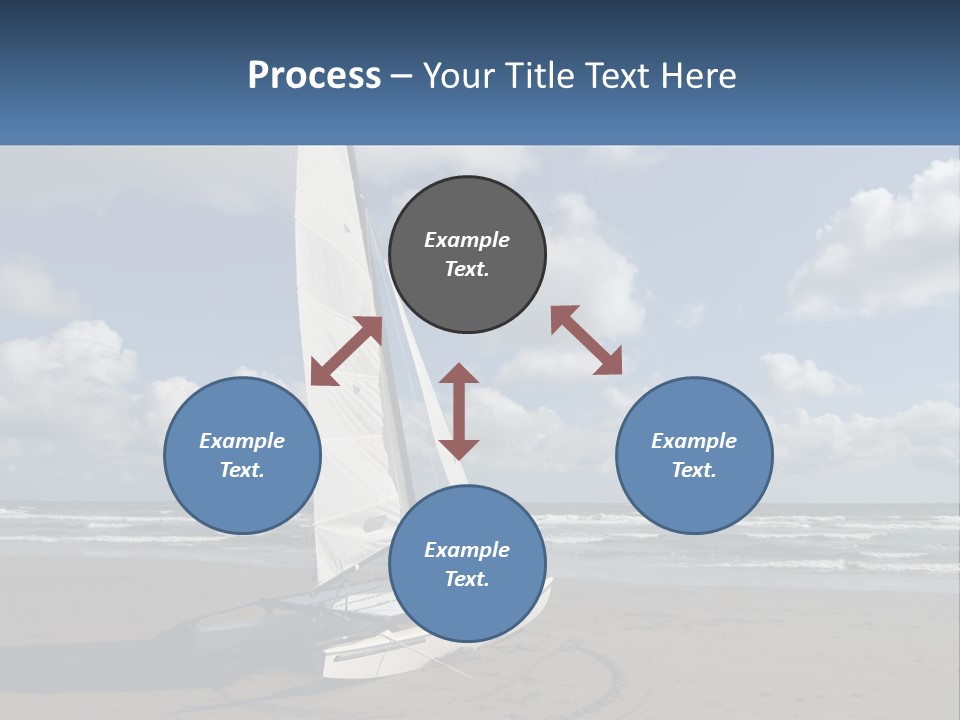 Process – Your Title Text Here

Example Text.

Example Text.

Example Text.

Example Text.